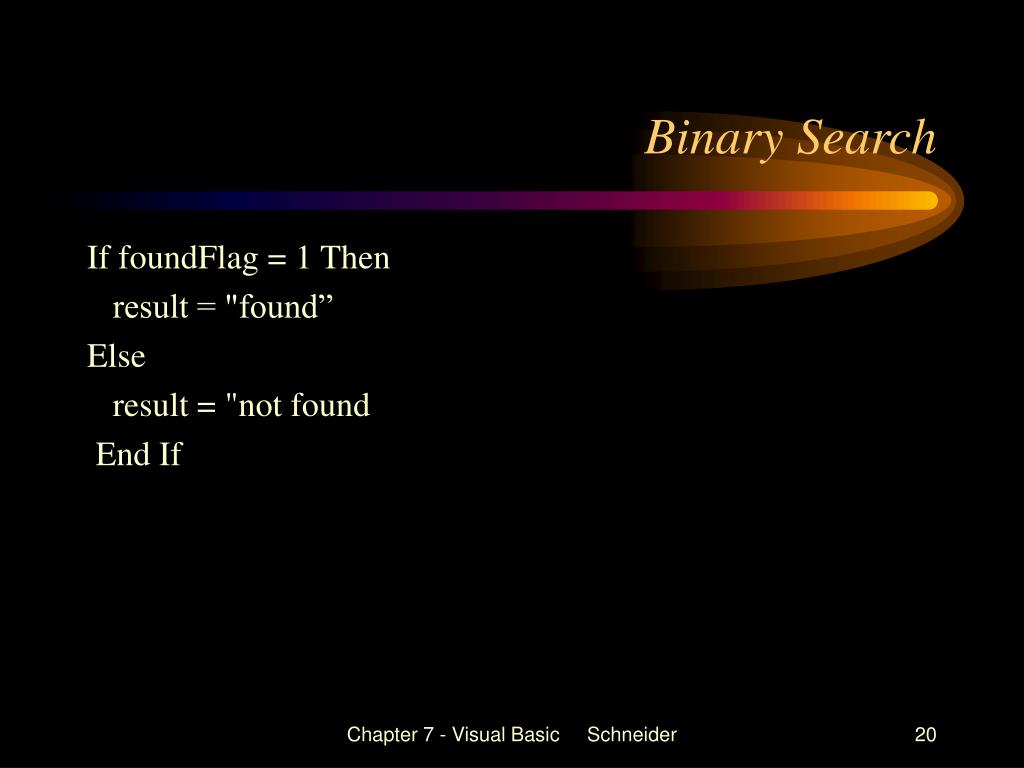 Binary Search

If foundFlag = 1 Then
result = "found”
Else
result = "not found
End If

Chapter 7 - Visual Basic Schneider

20